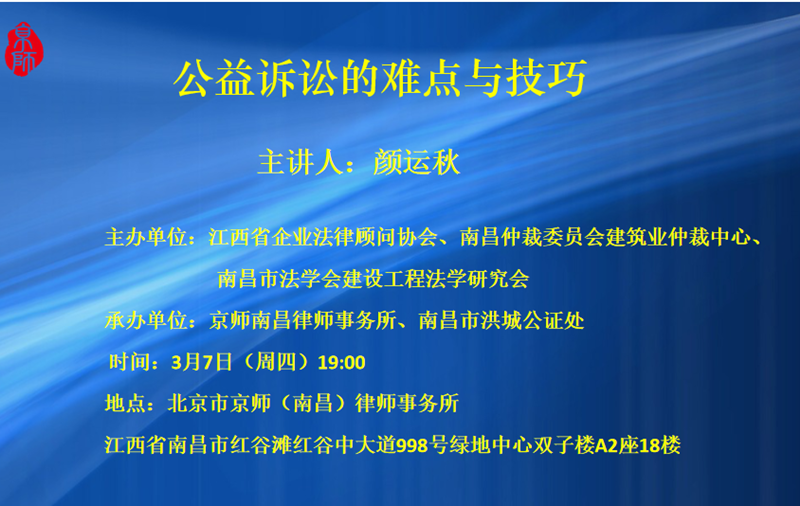 京師

公益诉讼的难点与技巧

主讲人：颜运秋

主办单位：江西省企业法律顾问协会、南昌仲裁委员会建筑业仲裁中心、南昌市法学会建设工程法学研究会

承办单位：京师南昌律师事务所、南昌市洪城公证处

时间：3月7日（周四）19:00

地点：北京市京师（南昌）律师事务所

江西省南昌市红谷滩红谷中大道998号绿地中心双子楼A2座18楼